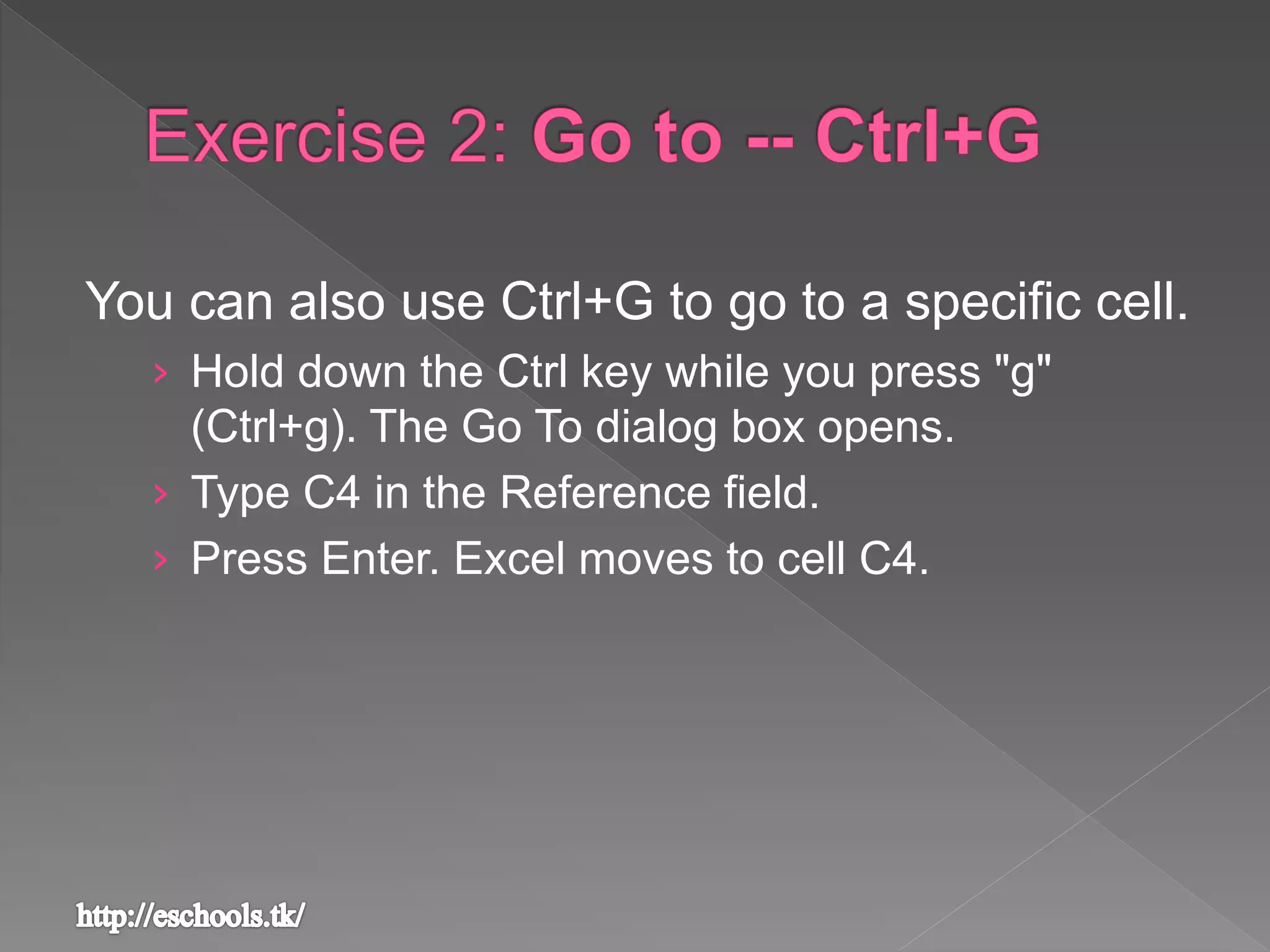 Exercise 2: Go to -- Ctrl+G

You can also use Ctrl+G to go to a specific cell.

› Hold down the Ctrl key while you press "g" (Ctrl+g). The Go To dialog box opens.
› Type C4 in the Reference field.
› Press Enter. Excel moves to cell C4.

http://eschools.tk/